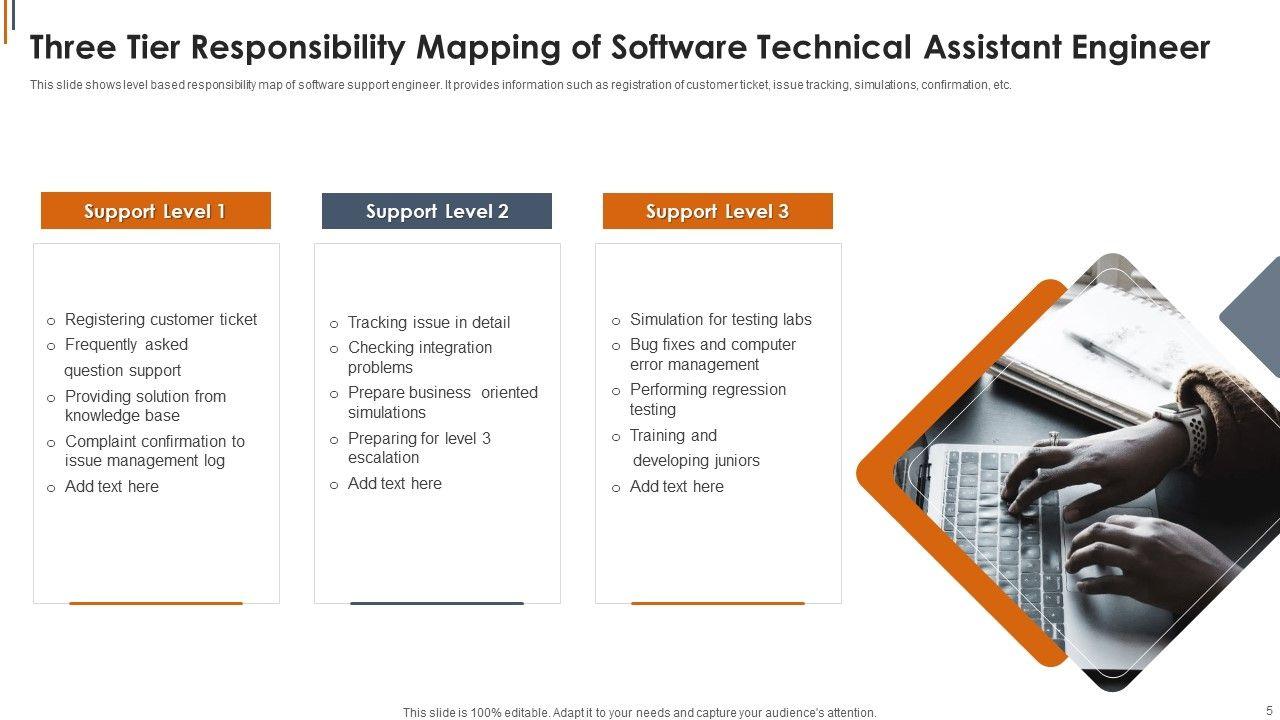 Three Tier Responsibility Mapping of Software Technical Assistant Engineer

This slide shows level based responsibility map of software support engineer. It provides information such as registration of customer ticket, issue tracking, simulations, confirmation, etc.

Support Level 1

○ Registering customer ticket
○ Frequently asked question support
○ Providing solution from knowledge base
○ Complaint confirmation to issue management log
○ Add text here

Support Level 2

○ Tracking issue in detail
○ Checking integration problems
○ Prepare business oriented simulations
○ Preparing for level 3 escalation
○ Add text here

Support Level 3

○ Simulation for testing labs
○ Bug fixes and computer error management
○ Performing regression testing
○ Training and developing juniors
○ Add text here

This slide is 100% editable. Adapt it to your needs and capture your audience's attention.

5